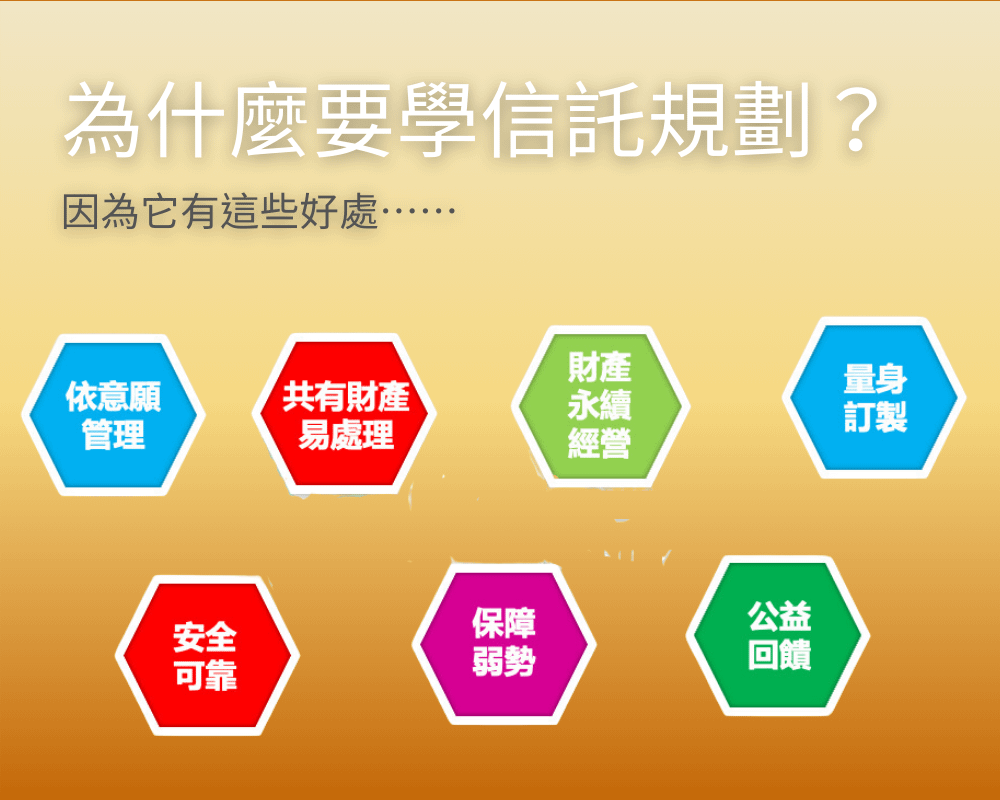 為什麼要學信託規劃？

因為它有這些好處……

依意願管理

共有財產易處理

財產永續經營

量身訂製

安全可靠

保障弱勢

公益回饋